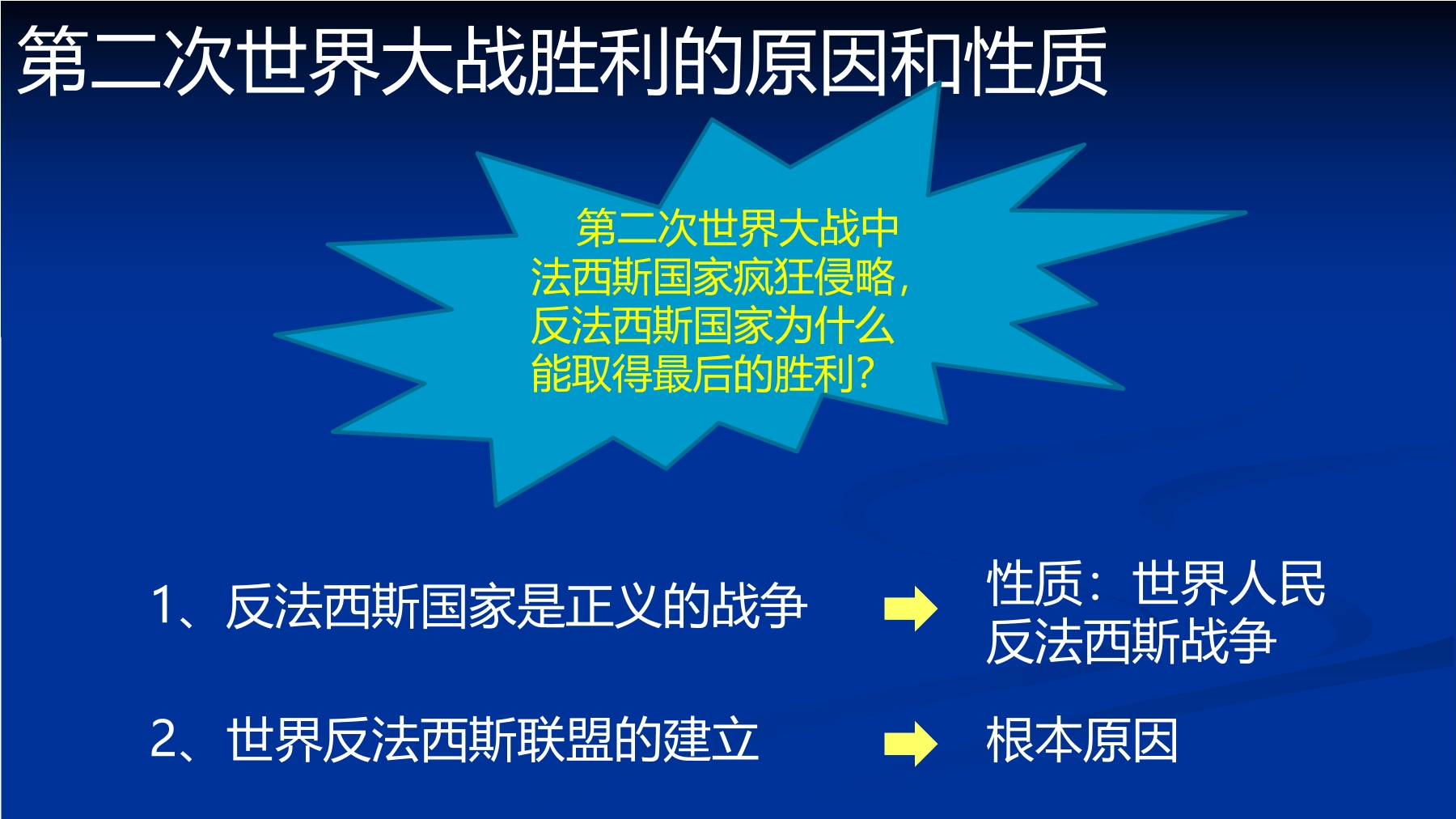 第二次世界大战胜利的原因和性质

第二次世界大战中法西斯国家疯狂侵略，反法西斯国家为什么能取得最后的胜利？

1、反法西斯国家是正义的战争

性质：世界人民反法西斯战争

2、世界反法西斯联盟的建立

根本原因